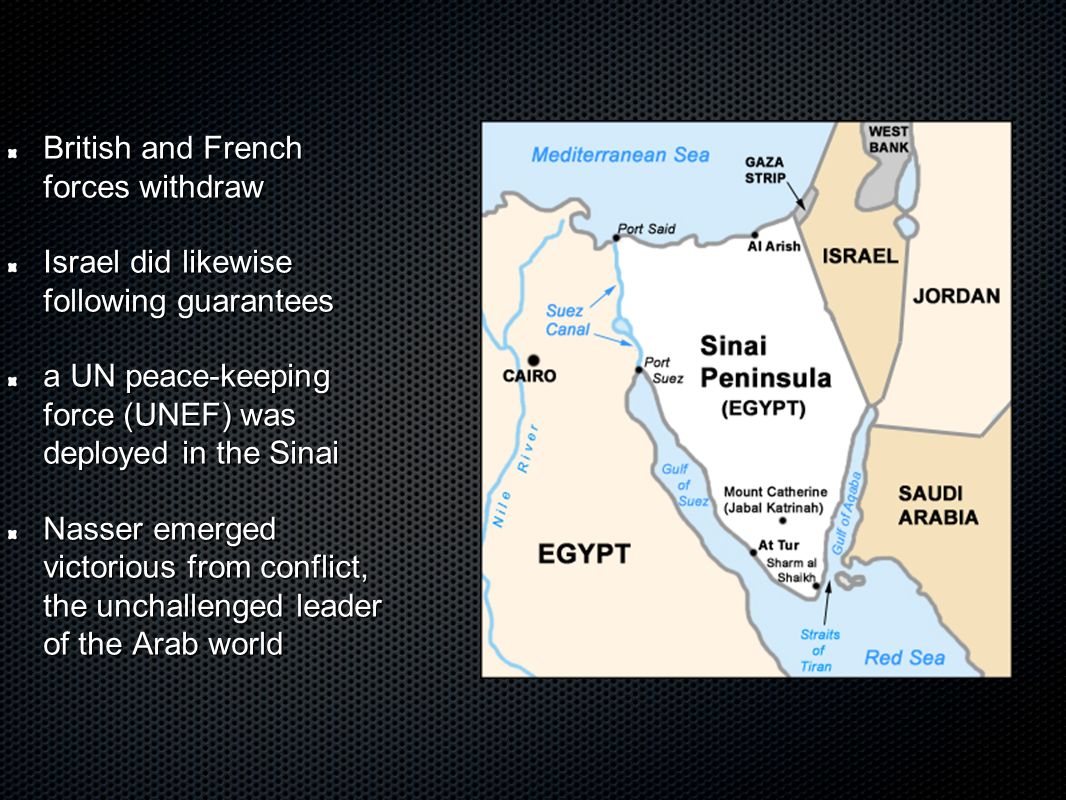 British and French forces withdraw

Israel did likewise following guarantees

a UN peace-keeping force (UNEF) was deployed in the Sinai

Nasser emerged victorious from conflict, the unchallenged leader of the Arab world

Mediterranean Sea
WEST BANK
GAZA STRIP
Port Said
Al Arish
ISRAEL
JORDAN
Suez Canal
CAIRO
Port Suez
Sinai Peninsula (EGYPT)
Nile River
Gulf of Suez
Mount Catherine (Jabal Katrinah)
Gulf of Aqaba
SAUDI ARABIA
EGYPT
At Tur
Sharm al Shaikh
Straits of Tiran
Red Sea